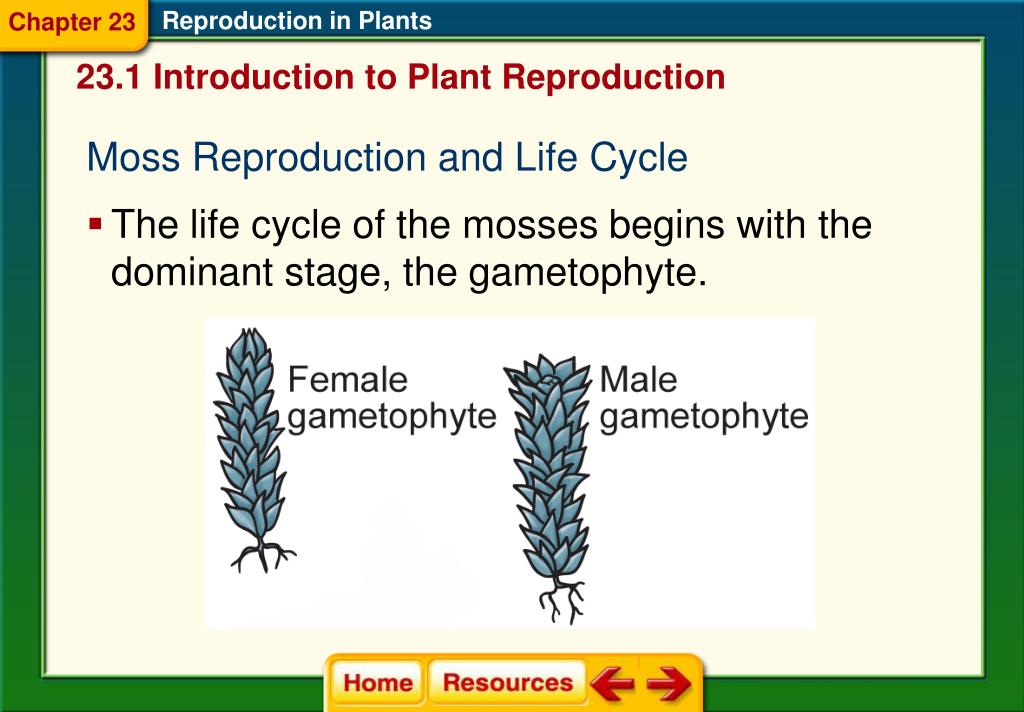 Chapter 23 Reproduction in Plants

23.1 Introduction to Plant Reproduction

Moss Reproduction and Life Cycle

▪ The life cycle of the mosses begins with the dominant stage, the gametophyte.

Female gametophyte

Male gametophyte

Home Resources